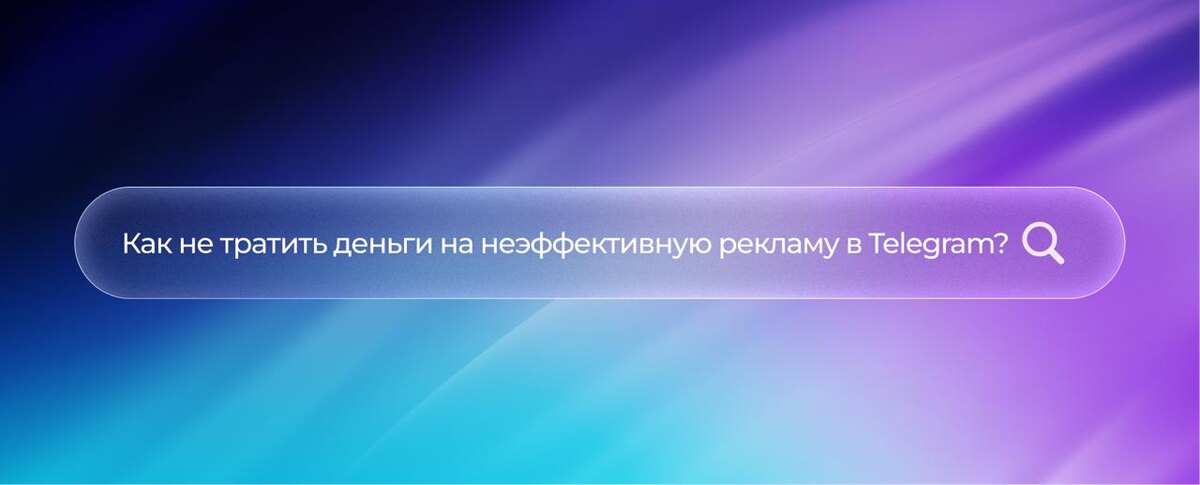 Как не тратить деньги на неэффективную рекламу в Telegram?